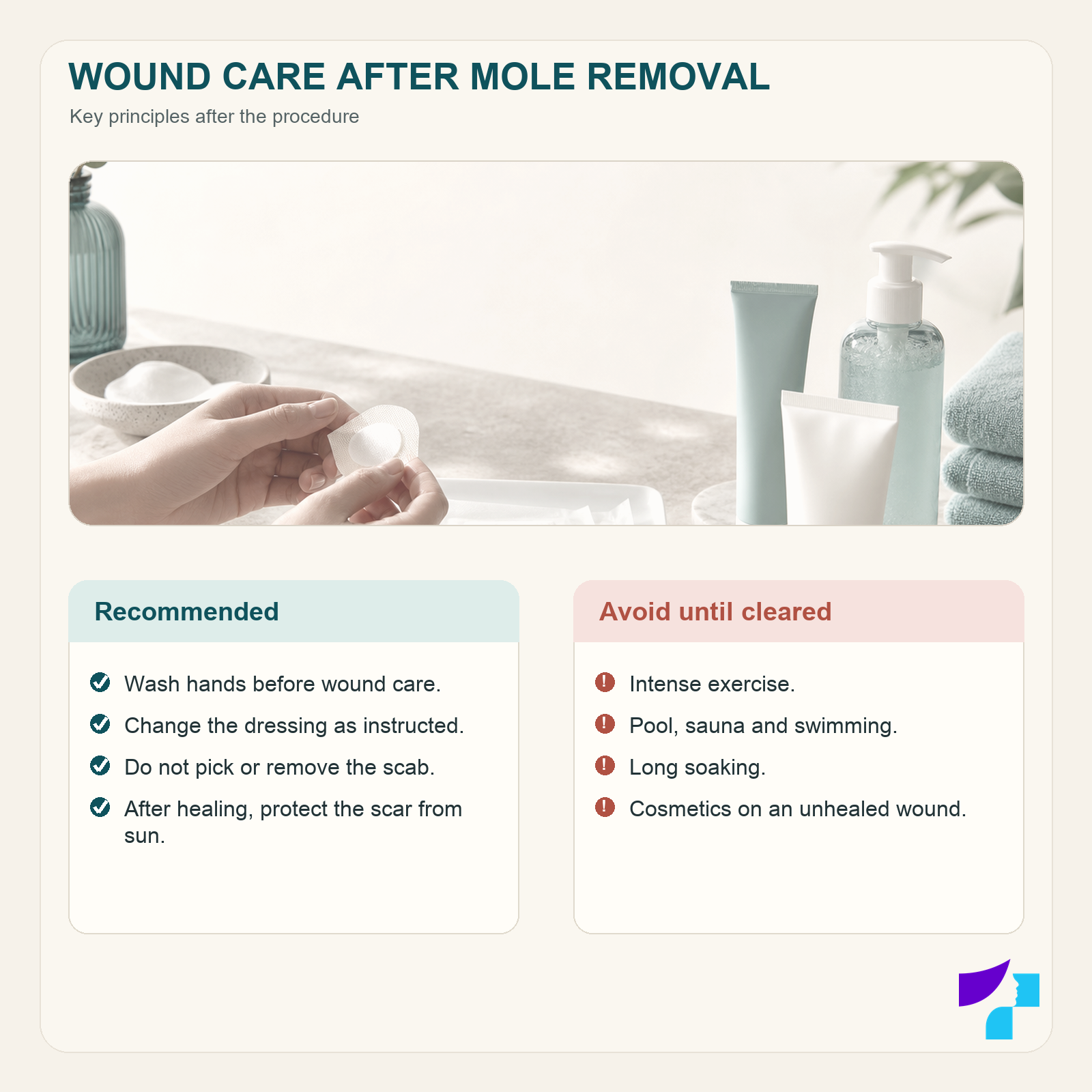 WOUND CARE AFTER MOLE REMOVAL

Key principles after the procedure

Recommended

Wash hands before wound care.

Change the dressing as instructed.

Do not pick or remove the scab.

After healing, protect the scar from sun.

Avoid until cleared

Intense exercise.

Pool, sauna and swimming.

Long soaking.

Cosmetics on an unhealed wound.